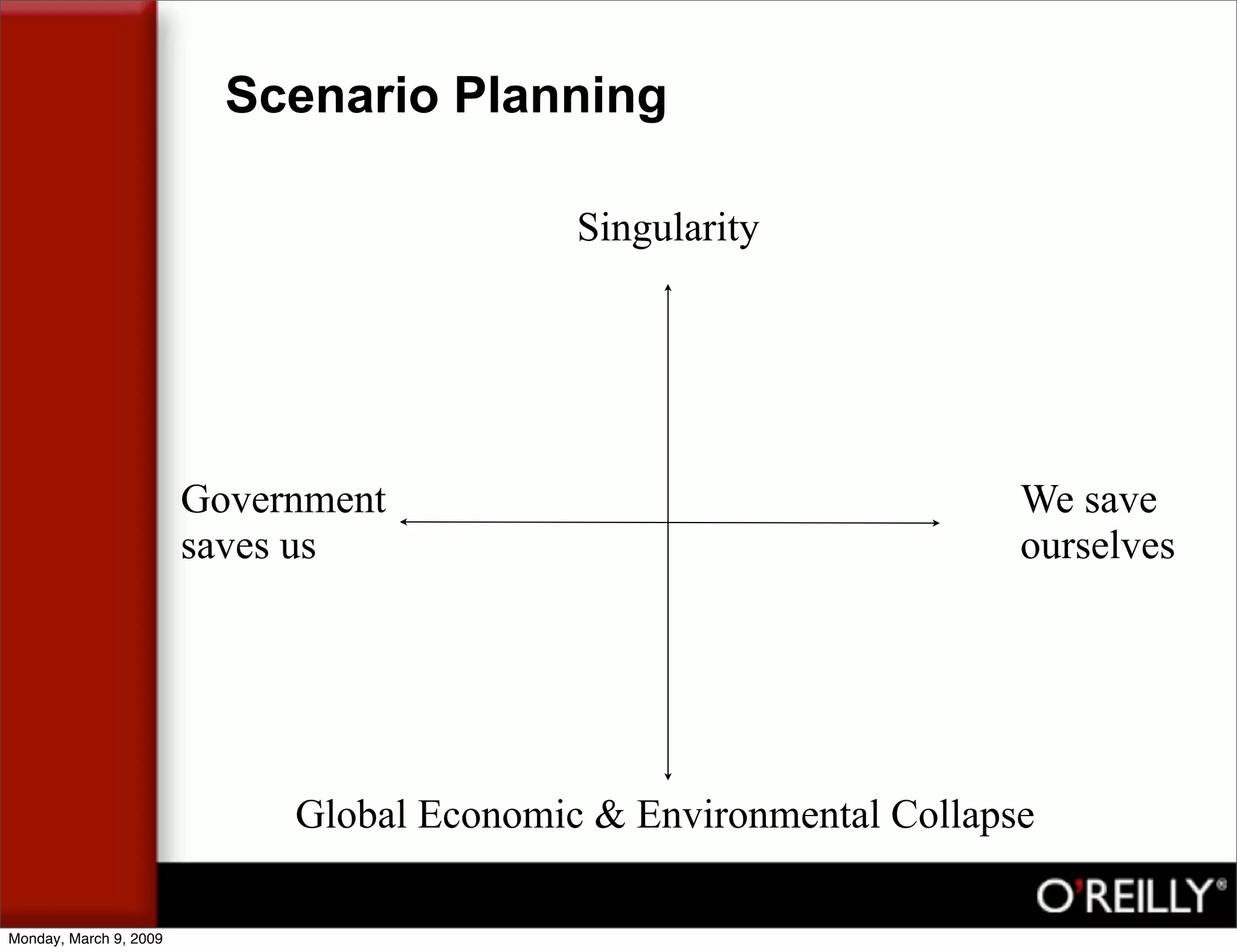 Scenario Planning

Singularity

Government saves us

We save ourselves

Global Economic & Environmental Collapse

O'REILLY®

Monday, March 9, 2009